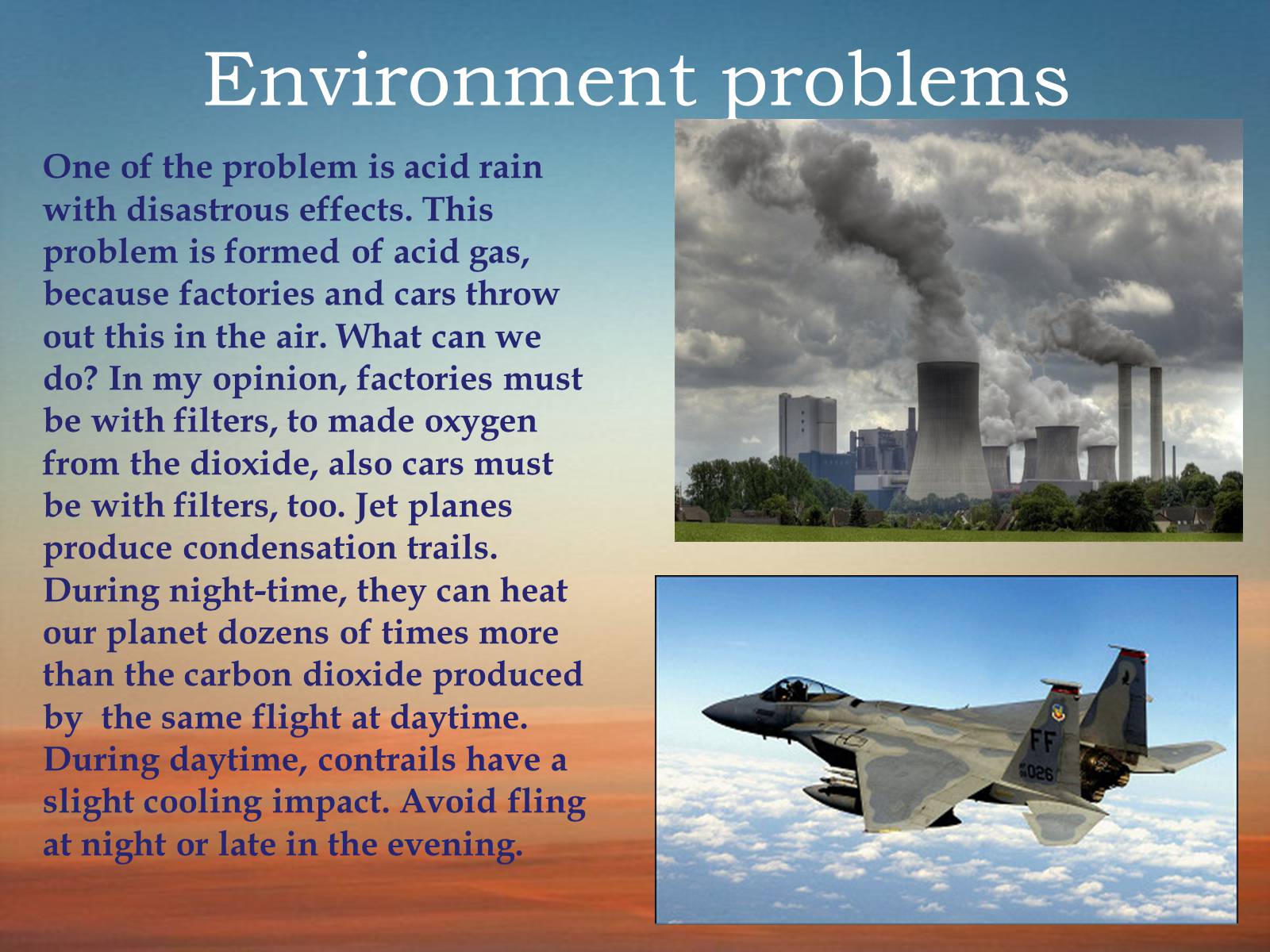 Environment problems

One of the problem is acid rain with disastrous effects. This problem is formed of acid gas, because factories and cars throw out this in the air. What can we do? In my opinion, factories must be with filters, to made oxygen from the dioxide, also cars must be with filters, too. Jet planes produce condensation trails. During night-time, they can heat our planet dozens of times more than the carbon dioxide produced by the same flight at daytime. During daytime, contrails have a slight cooling impact. Avoid fling at night or late in the evening.

FF
026